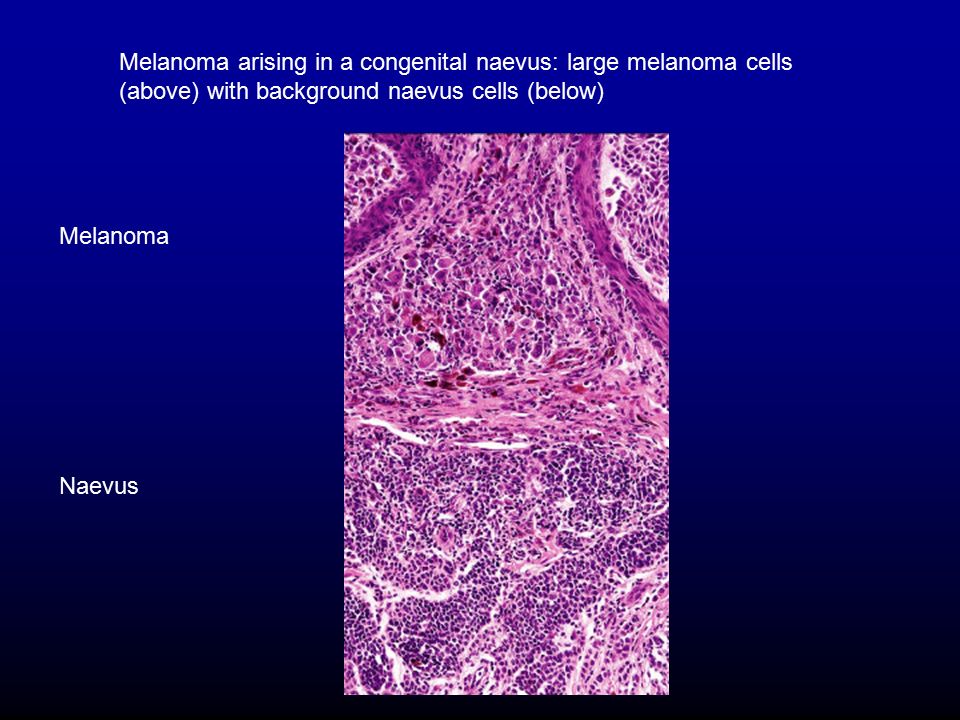 Melanoma arising in a congenital naevus: large melanoma cells (above) with background naevus cells (below)

Melanoma

Naevus